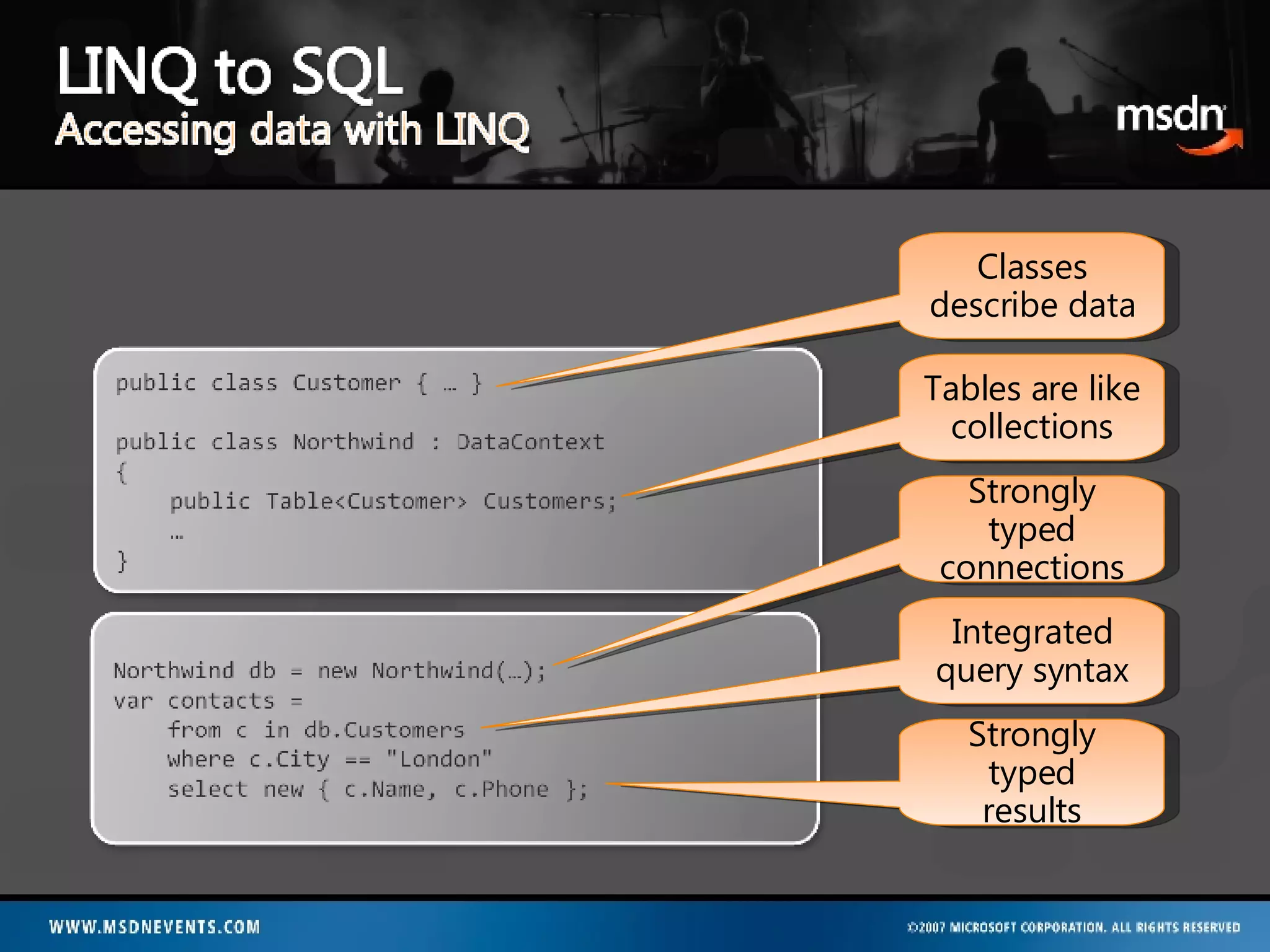 LINQ to SQL
Accessing data with LINQ

msdn

public class Customer { … }

public class Northwind : DataContext
{
public Table<Customer> Customers;
…
}

Northwind db = new Northwind(…);
var contacts =
from c in db.Customers
where c.City == "London"
select new { c.Name, c.Phone };

Classes describe data

Tables are like collections

Strongly typed connections

Integrated query syntax

Strongly typed results

WWW.MSDNEVENTS.COM

©2007 MICROSOFT CORPORATION. ALL RIGHTS RESERVED